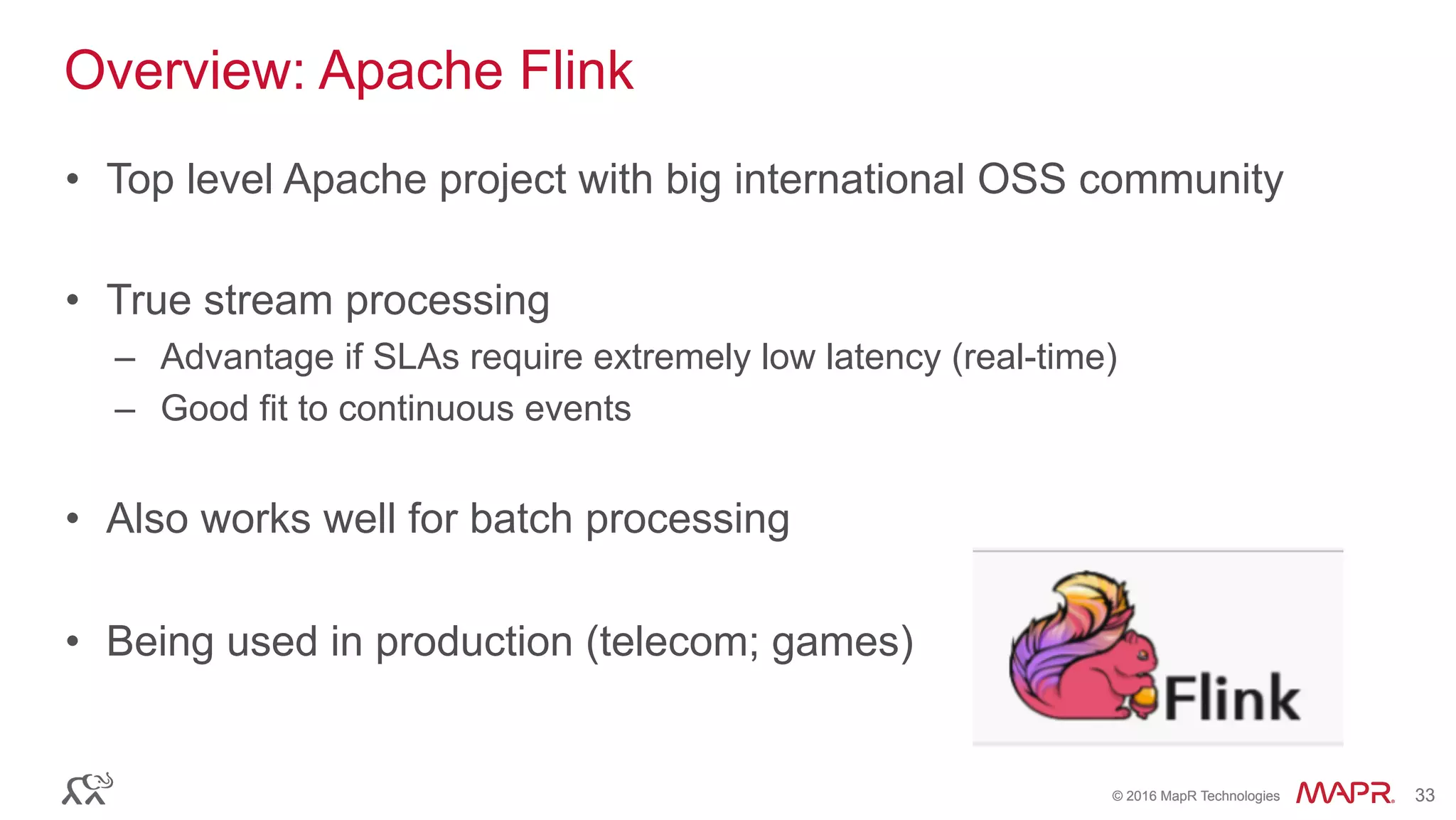 Overview: Apache Flink

• Top level Apache project with big international OSS community

• True stream processing
– Advantage if SLAs require extremely low latency (real-time)
– Good fit to continuous events

• Also works well for batch processing

• Being used in production (telecom; games)

Flink

© 2016 MapR Technologies MAPR. 33